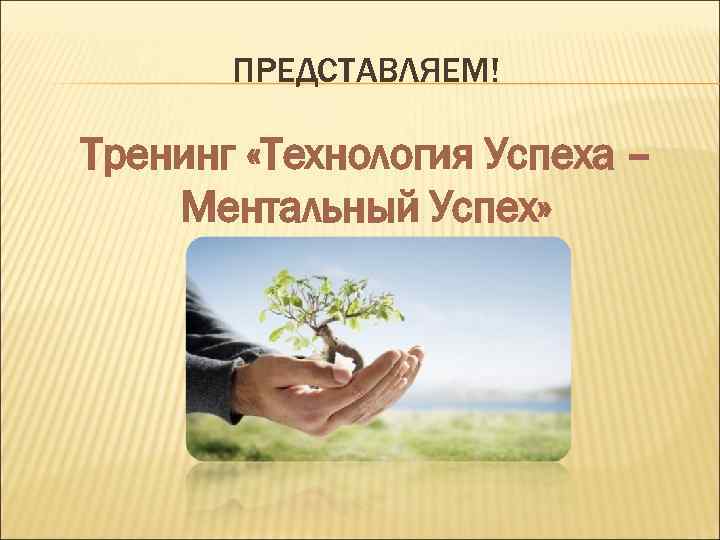 ПРЕДСТАВЛЯЕМ!

Тренинг «Технология Успеха – Ментальный Успех»